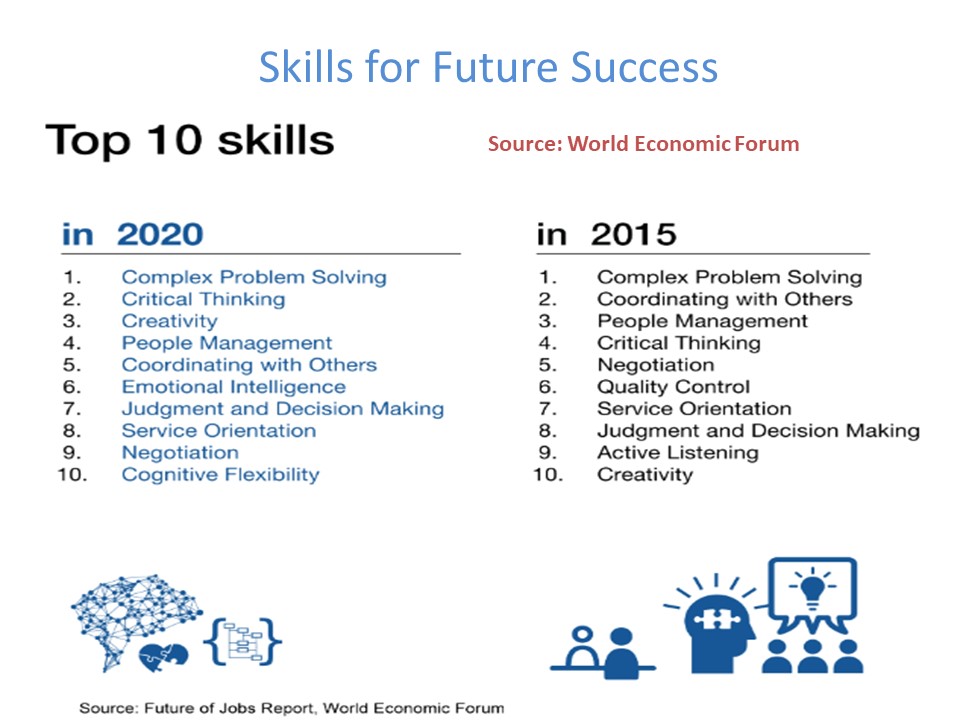 Skills for Future Success

Top 10 skills

Source: World Economic Forum

in 2020

1. Complex Problem Solving
2. Critical Thinking
3. Creativity
4. People Management
5. Coordinating with Others
6. Emotional Intelligence
7. Judgment and Decision Making
8. Service Orientation
9. Negotiation
10. Cognitive Flexibility

in 2015

1. Complex Problem Solving
2. Coordinating with Others
3. People Management
4. Critical Thinking
5. Negotiation
6. Quality Control
7. Service Orientation
8. Judgment and Decision Making
9. Active Listening
10. Creativity

Source: Future of Jobs Report, World Economic Forum